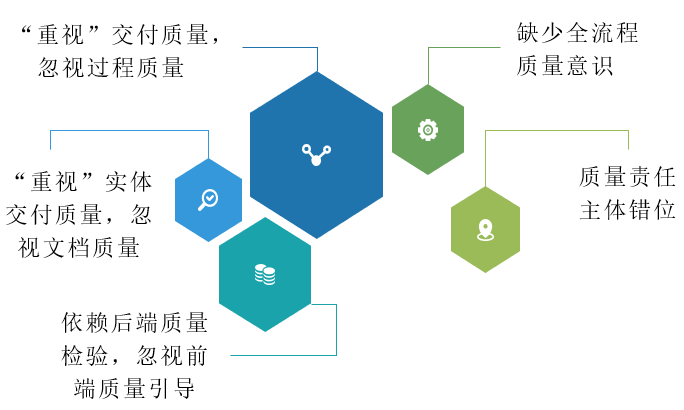 “重视”交付质量，忽视过程质量

缺少全流程质量意识

“重视”实体交付质量，忽视文档质量

质量责任主体错位

依赖后端质量检验，忽视前端质量引导